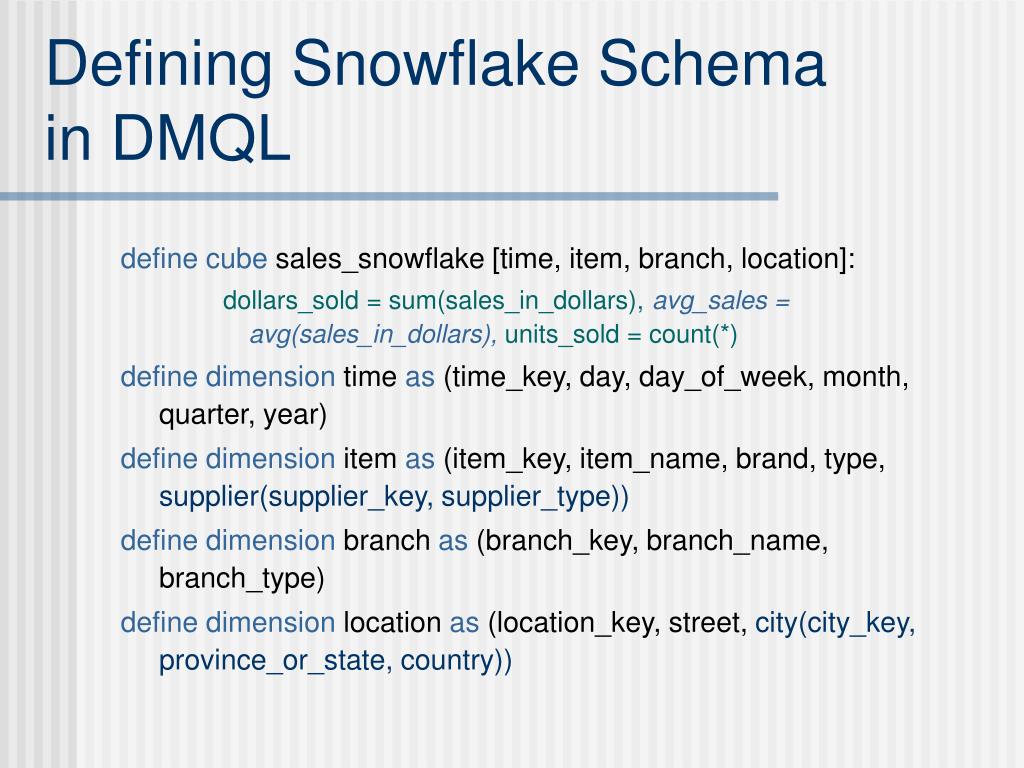 Defining Snowflake Schema in DMQL

define cube sales_snowflake [time, item, branch, location]:

dollars_sold = sum(sales_in_dollars), avg_sales = avg(sales_in_dollars), units_sold = count(*)

define dimension time as (time_key, day, day_of_week, month, quarter, year)

define dimension item as (item_key, item_name, brand, type, supplier(supplier_key, supplier_type))

define dimension branch as (branch_key, branch_name, branch_type)

define dimension location as (location_key, street, city(city_key, province_or_state, country))